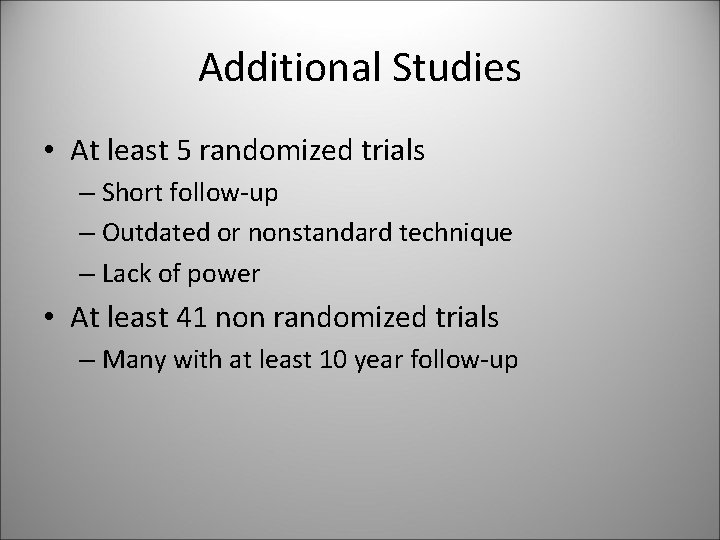 Additional Studies

• At least 5 randomized trials
– Short follow-up
– Outdated or nonstandard technique
– Lack of power

• At least 41 non randomized trials
– Many with at least 10 year follow-up